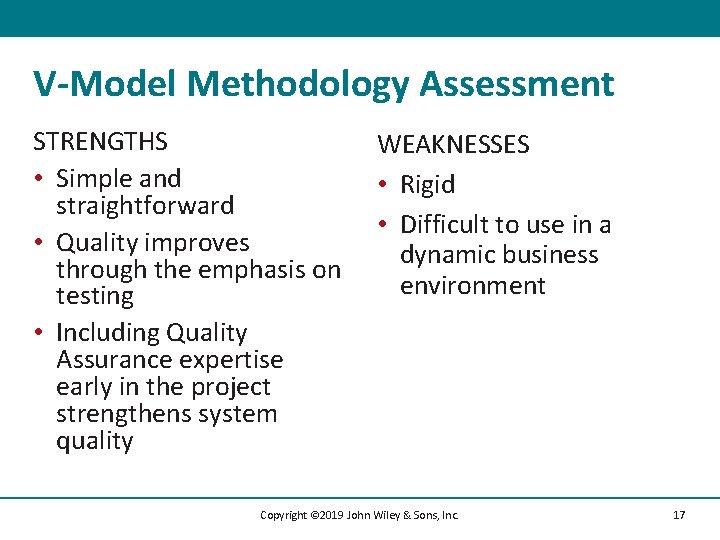 V-Model Methodology Assessment

STRENGTHS

• Simple and straightforward
• Quality improves through the emphasis on testing
• Including Quality Assurance expertise early in the project strengthens system quality

WEAKNESSES

• Rigid
• Difficult to use in a dynamic business environment

Copyright ©2019 John Wiley & Sons, Inc. 17